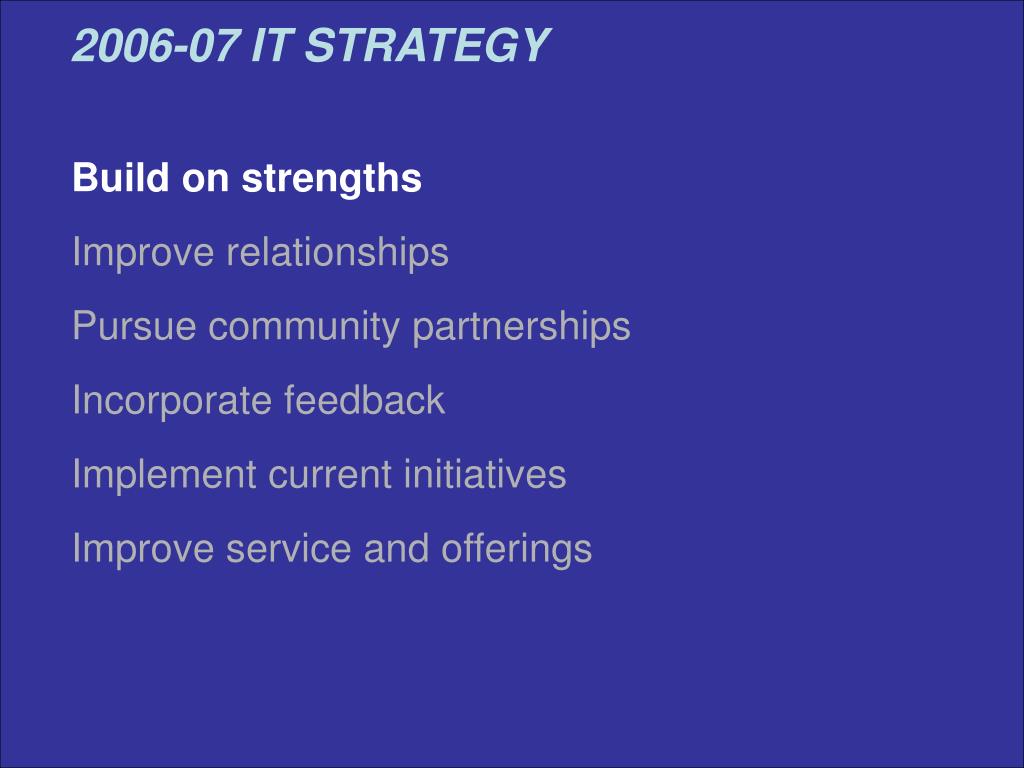 2006-07 IT STRATEGY

Build on strengths

Improve relationships

Pursue community partnerships

Incorporate feedback

Implement current initiatives

Improve service and offerings